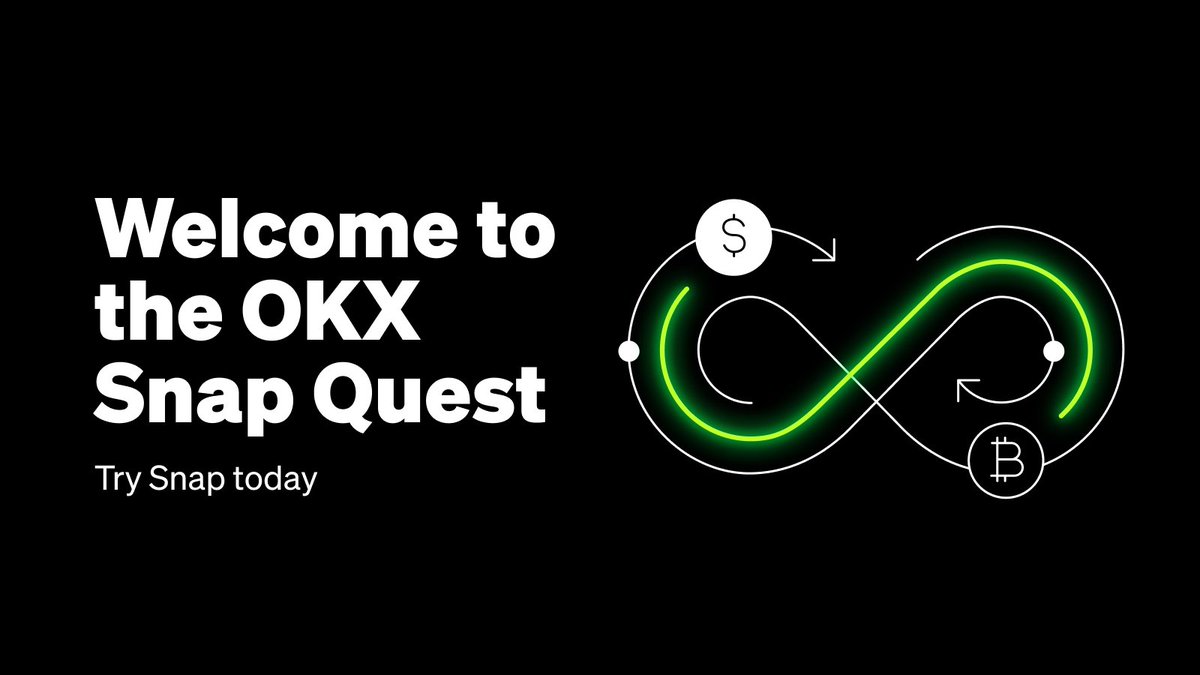 Welcome to the OKX Snap Quest

Try Snap today

$

₿